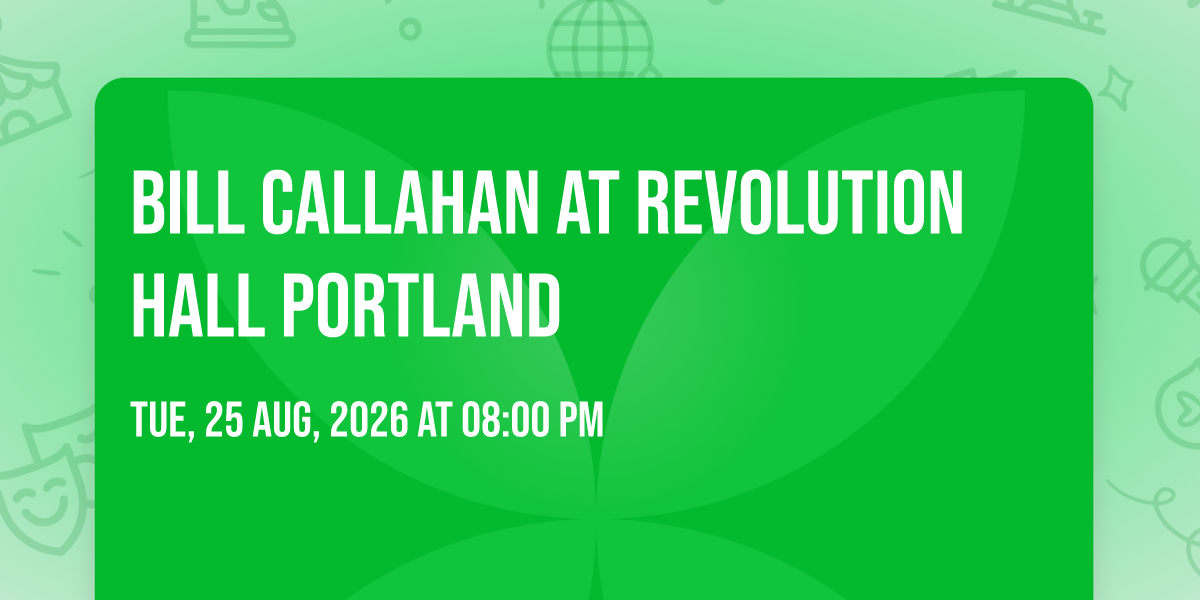 BILL CALLAHAN AT REVOLUTION HALL PORTLAND

TUE, 25 AUG, 2026 AT 08:00 PM